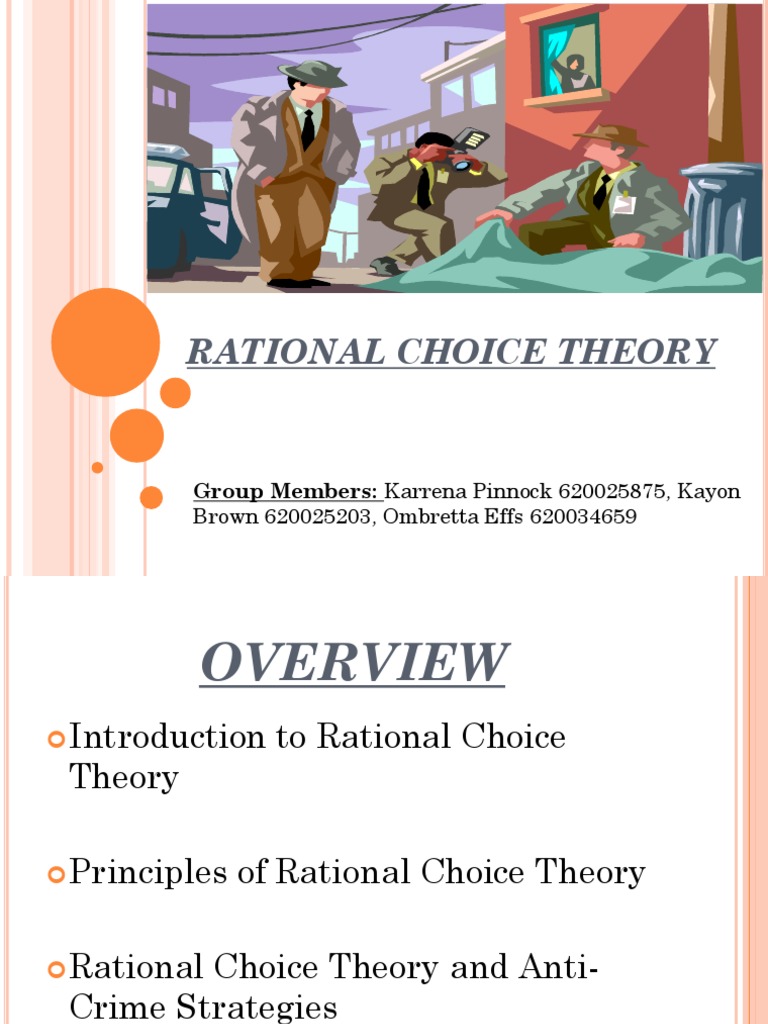 RATIONAL CHOICE THEORY

Group Members: Karrena Pinnock 620025875, Kayon Brown 620025203, Ombretta Effs 620034659

OVERVIEW

Introduction to Rational Choice Theory

Principles of Rational Choice Theory

Rational Choice Theory and Anti-Crime Strategies